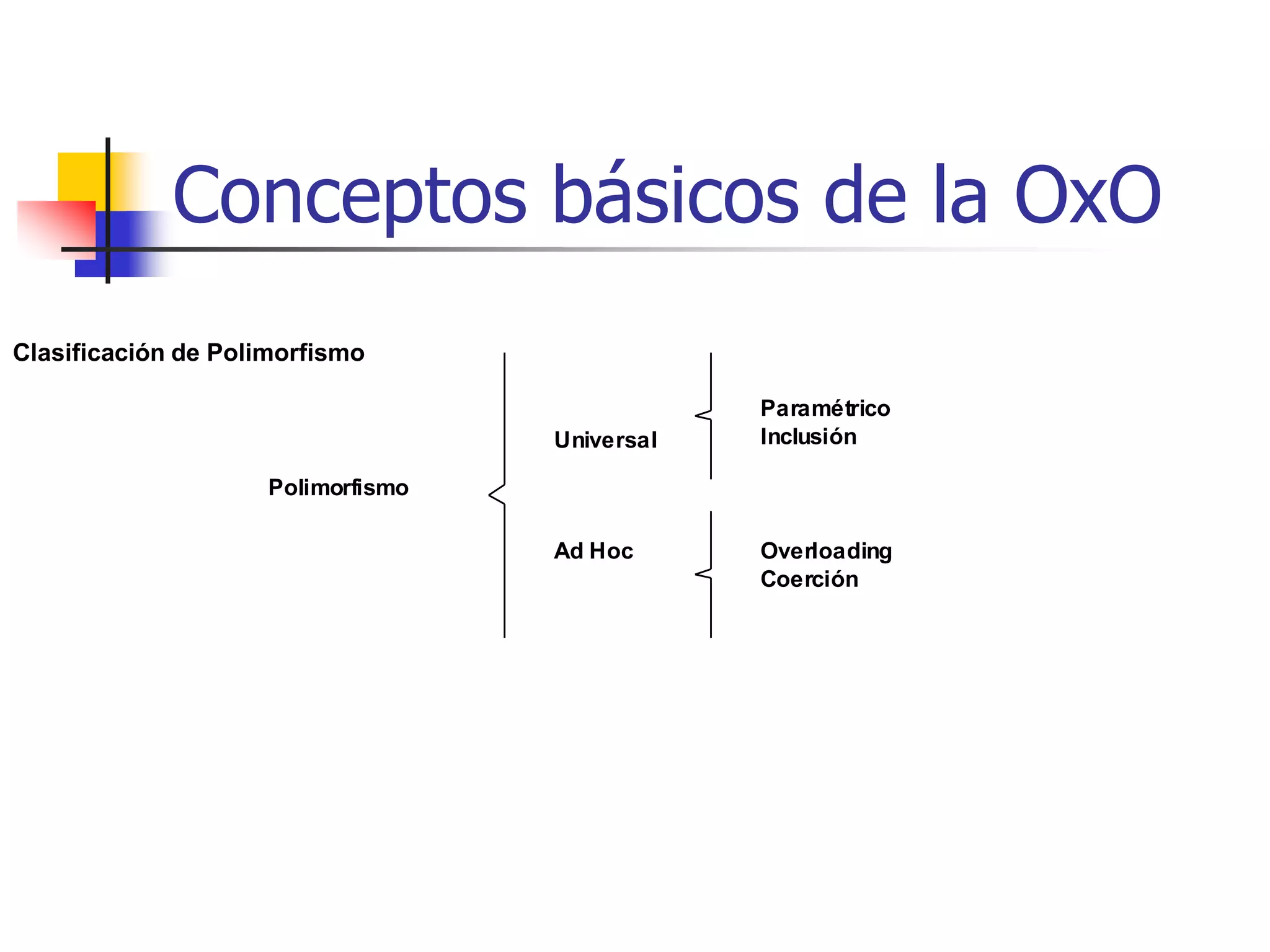 Conceptos básicos de la OxO

Clasificación de Polimorfismo

Polimorfismo

Universal

Paramétrico
Inclusión

Ad Hoc

Overloading
Coerción